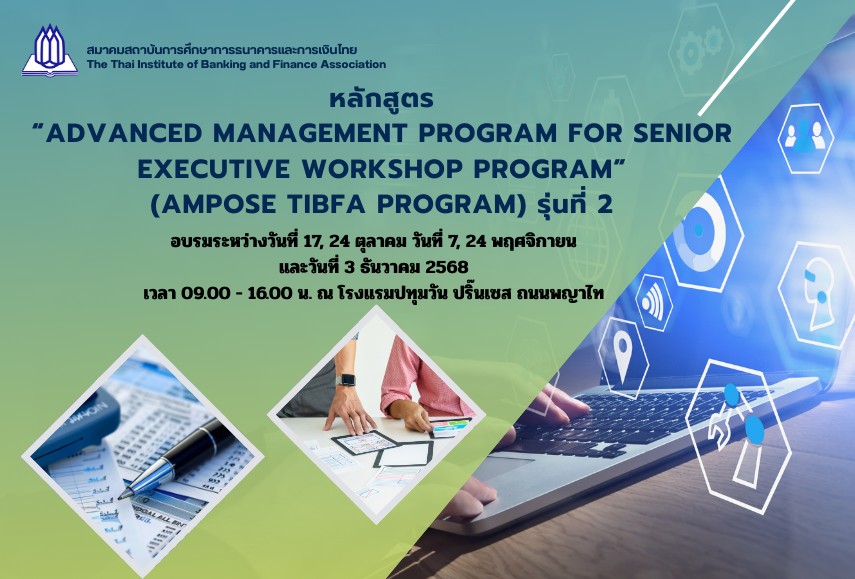 สมาคมสถาบันการศึกษาการธนาคารและการเงินไทย
The Thai Institute of Banking and Finance Association

หลักสูตร
"ADVANCED MANAGEMENT PROGRAM FOR SENIOR EXECUTIVE WORKSHOP PROGRAM"
(AMPOSE TIBFA PROGRAM) รุ่นที่ 2

อบรมระหว่างวันที่ 17, 24 ตุลาคม วันที่ 7, 24 พฤศจิกายน
และวันที่ 3 ธันวาคม 2568
เวลา 09.00 - 16.00 น. ณ โรงแรมปทุมวัน ปริ๊นเซส ถนนพญาไท